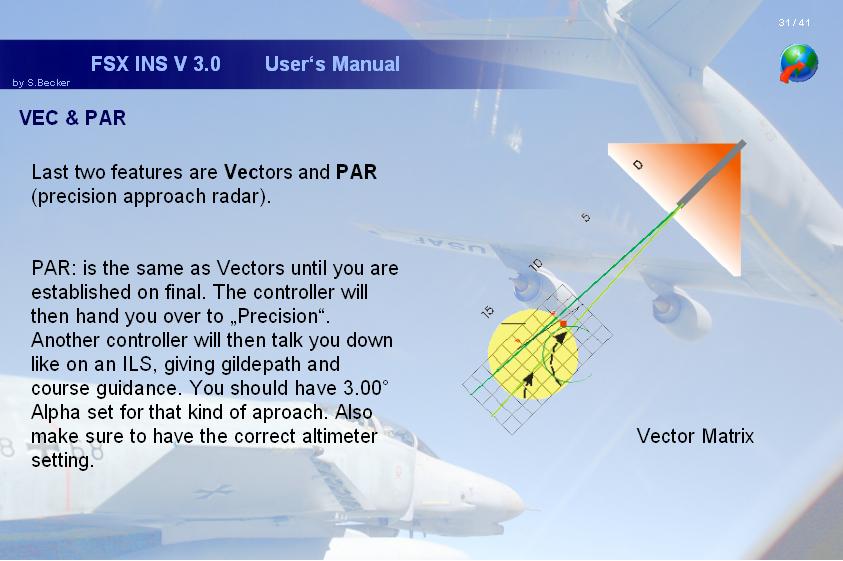 31 / 41

FSX INS V 3.0 User‘s Manual

by S.Becker

VEC & PAR

Last two features are Vectors and PAR (precision approach radar).

PAR: is the same as Vectors until you are established on final. The controller will then hand you over to „Precision“. Another controller will then talk you down like on an ILS, giving gildepath and course guidance. You should have 3.00° Alpha set for that kind of aproach. Also make sure to have the correct altimeter setting.

D

5

10

15

Vector Matrix